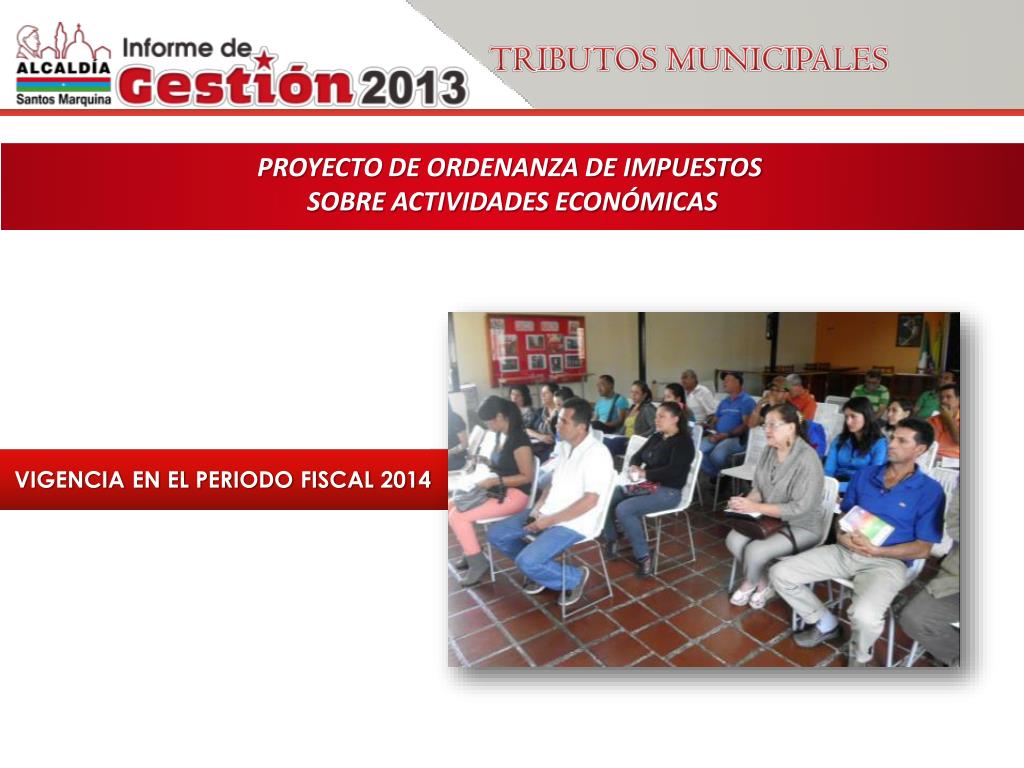 ALCALDÍA
Santos Marquina

Informe de
Gestión 2013

TRIBUTOS MUNICIPALES

PROYECTO DE ORDENANZA DE IMPUESTOS
SOBRE ACTIVIDADES ECONÓMICAS

VIGENCIA EN EL PERIODO FISCAL 2014